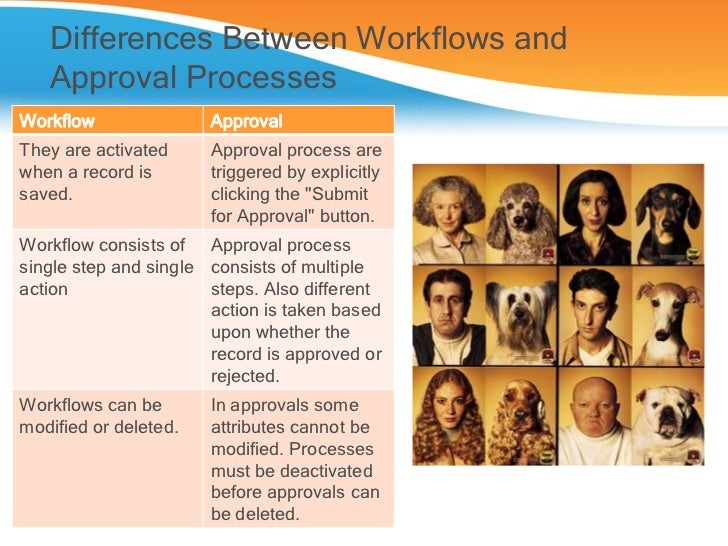 Differences Between Workflows and Approval Processes

| Workflow | Approval |
|---|---|
| They are activated when a record is saved. | Approval process are triggered by explicitly clicking the "Submit for Approval" button. |
| Workflow consists of single step and single action | Approval process consists of multiple steps. Also different action is taken based upon whether the record is approved or rejected. |
| Workflows can be modified or deleted. | In approvals some attributes cannot be modified. Processes must be deactivated before approvals can be deleted. |